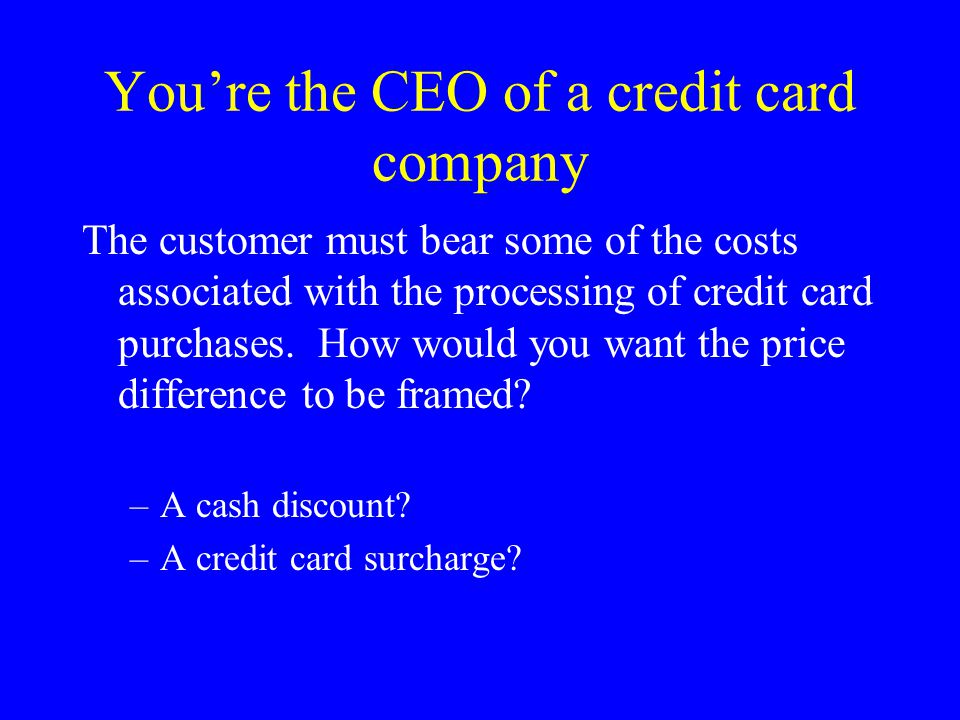 You’re the CEO of a credit card company

The customer must bear some of the costs associated with the processing of credit card purchases.  How would you want the price difference to be framed?

– A cash discount?
– A credit card surcharge?